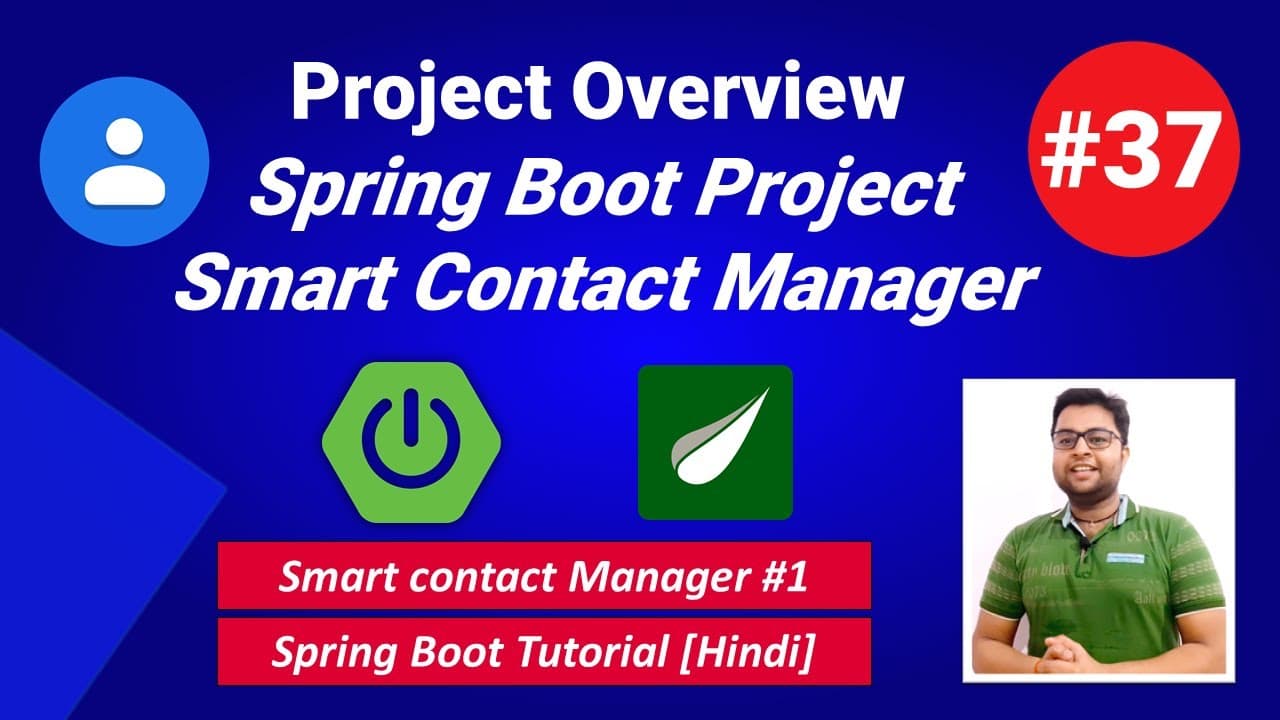 Project Overview
Spring Boot Project
Smart Contact Manager

#37

Smart contact Manager #1

Spring Boot Tutorial [Hindi]